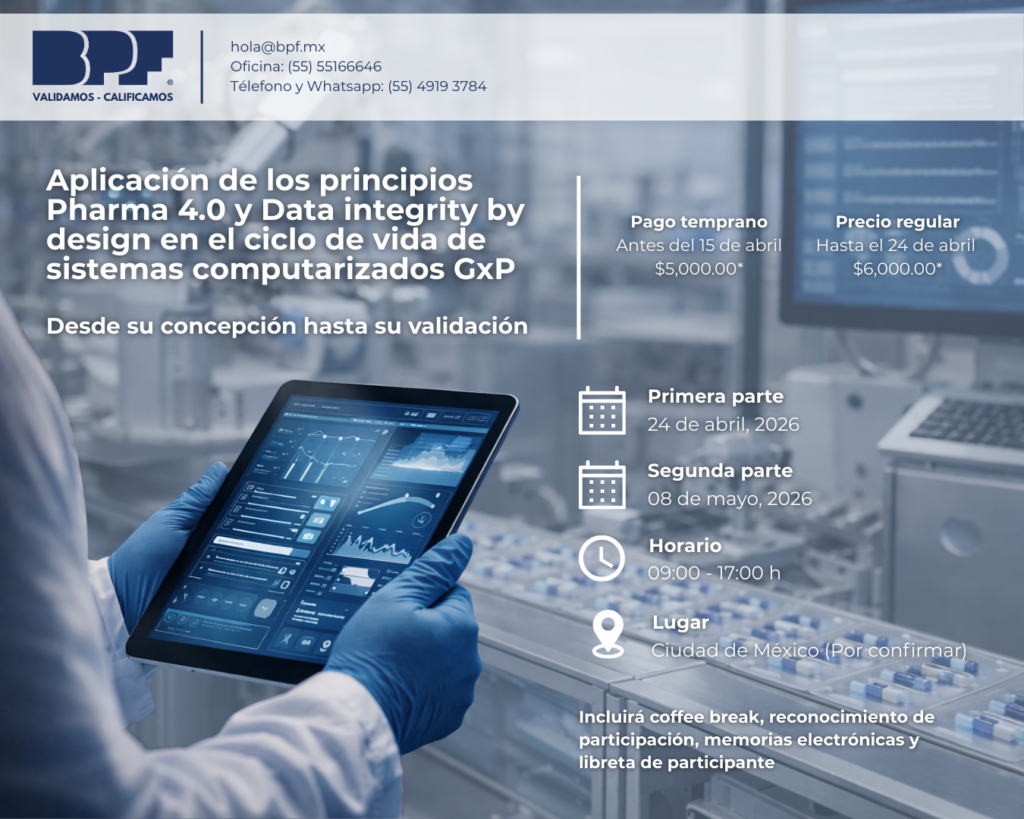 BPF®
VALIDAMOS - CALIFICAMOS

hola@bpf.mx
Oficina: (55) 55166646
Télefono y Whatsapp: (55) 4919 3784

Aplicación de los principios Pharma 4.0 y Data integrity by design en el ciclo de vida de sistemas computarizados GxP

Desde su concepción hasta su validación

Pago temprano
Antes del 15 de abril
$5,000.00*

Precio regular
Hasta el 24 de abril
$6,000.00*

Primera parte
24 de abril, 2026

Segunda parte
08 de mayo, 2026

Horario
09:00 - 17:00 h

Lugar
Ciudad de México (Por confirmar)

Incluirá coffee break, reconocimiento de participación, memorias electrónicas y libreta de participante